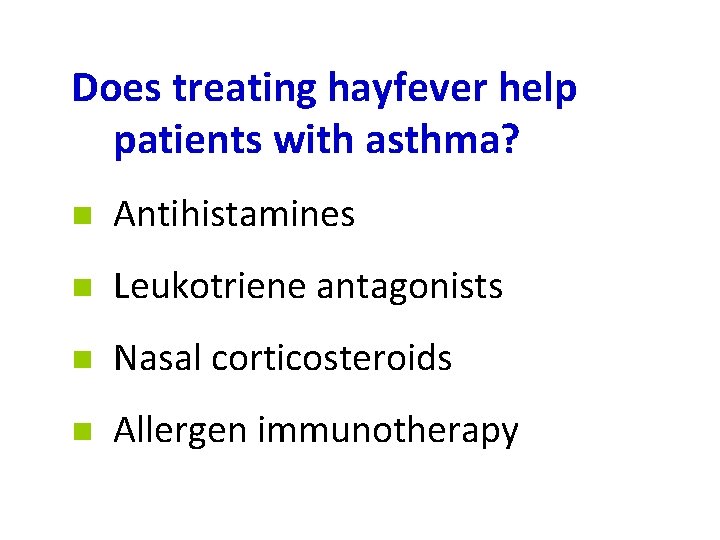 Does treating hayfever help patients with asthma?

- Antihistamines
- Leukotriene antagonists
- Nasal corticosteroids
- Allergen immunotherapy